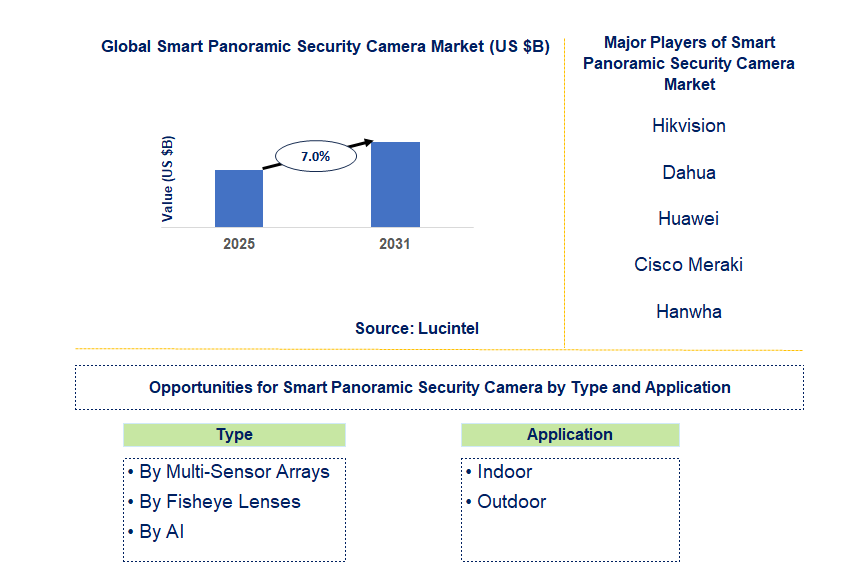 Global Smart Panoramic Security Camera Market (US $B)

Value (US $B)

7.0%

2025

2031

Source: Lucintel

Major Players of Smart Panoramic Security Camera Market

Hikvision

Dahua

Huawei

Cisco Meraki

Hanwha

Opportunities for Smart Panoramic Security Camera by Type and Application

Type

• By Multi-Sensor Arrays
• By Fisheye Lenses
• By AI

Application

• Indoor
• Outdoor